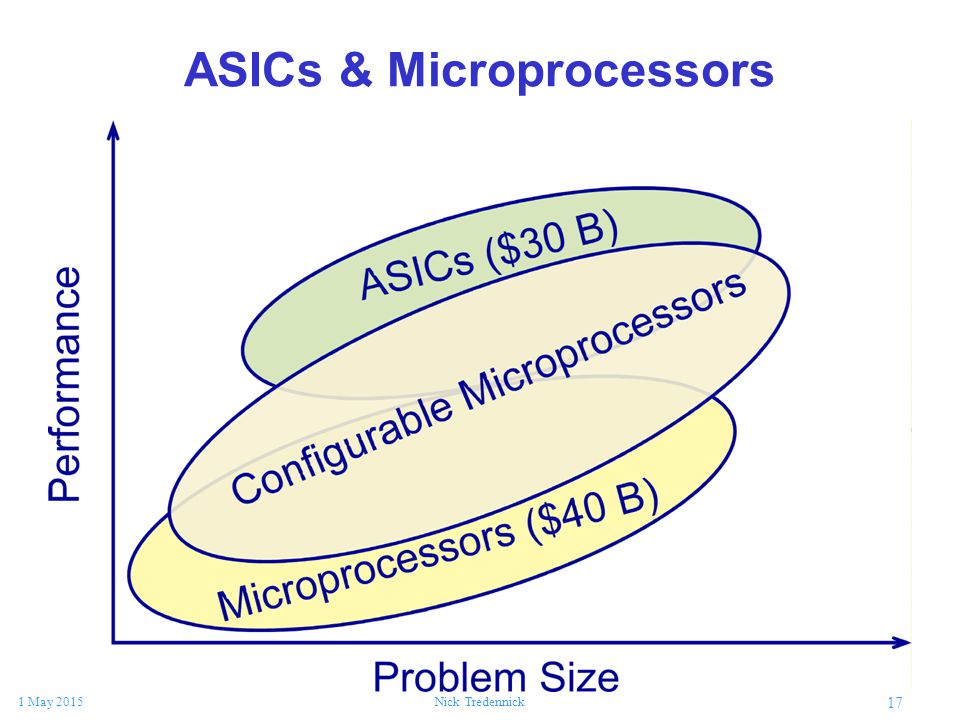 ASICs & Microprocessors

Performance

ASICs (\$30 B)

Configurable Microprocessors

Microprocessors (\$40 B)

Problem Size

1 May 2015

Nick Tredennick

17